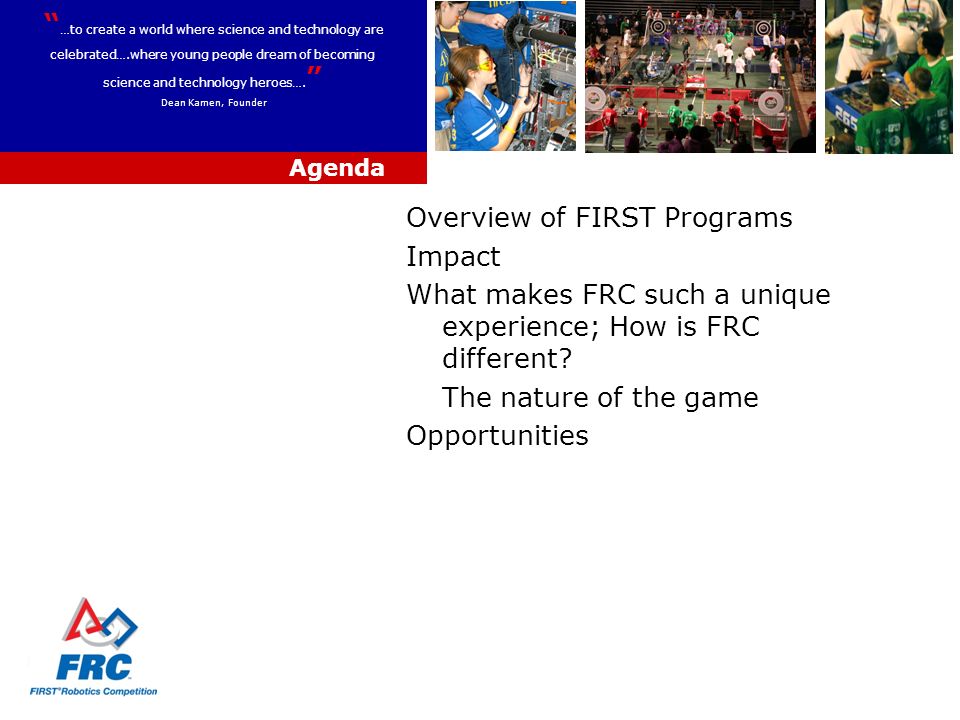 "…to create a world where science and technology are celebrated….where young people dream of becoming science and technology heroes…."
Dean Kamen, Founder

Agenda

Overview of FIRST Programs

Impact

What makes FRC such a unique experience; How is FRC different?

The nature of the game

Opportunities

FRC
FIRST® Robotics Competition